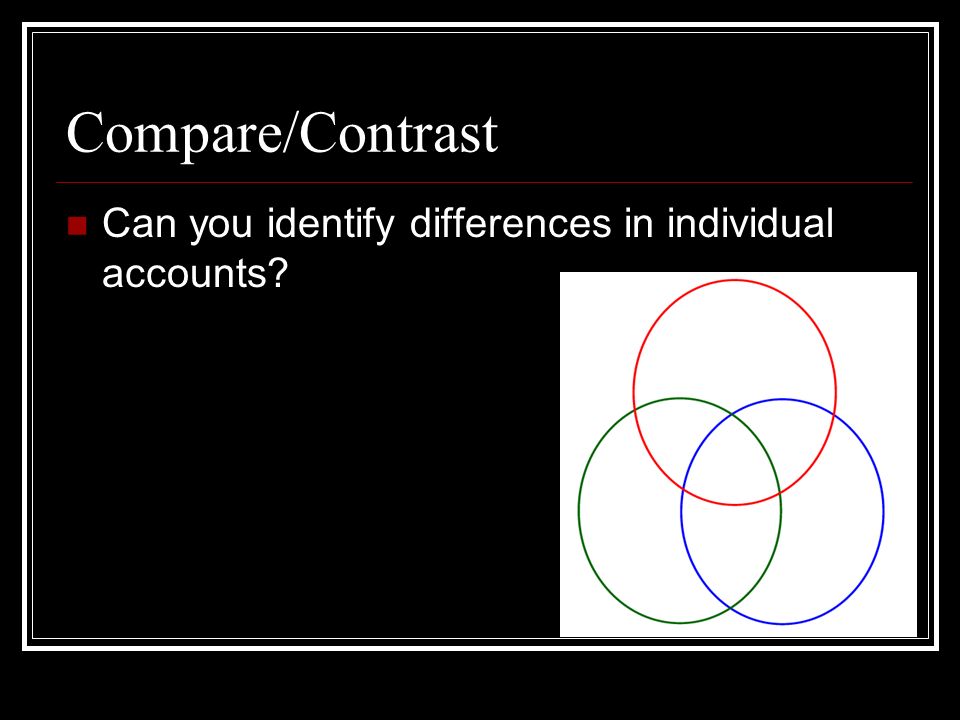 Compare/Contrast

Can you identify differences in individual accounts?